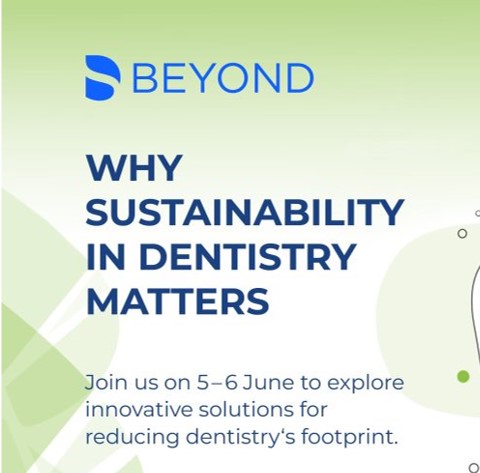 BEYOND

WHY SUSTAINABILITY IN DENTISTRY MATTERS

Join us on 5–6 June to explore innovative solutions for reducing dentistry‘s footprint.